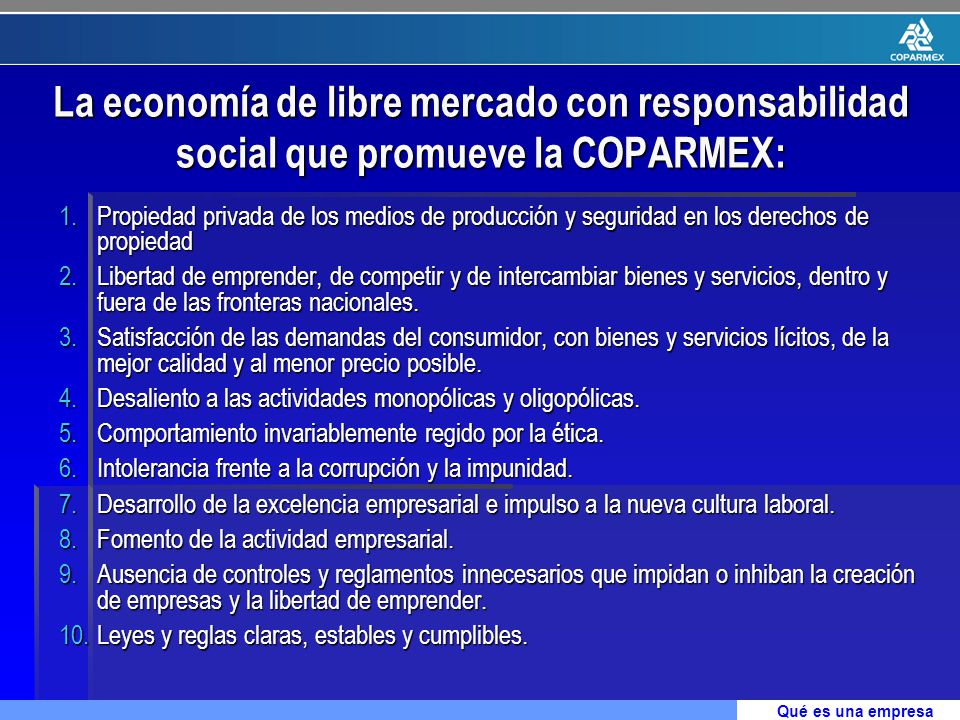 COPARMEX

La economía de libre mercado con responsabilidad social que promueve la COPARMEX:

1. Propiedad privada de los medios de producción y seguridad en los derechos de propiedad
2. Libertad de emprender, de competir y de intercambiar bienes y servicios, dentro y fuera de las fronteras nacionales.
3. Satisfacción de las demandas del consumidor, con bienes y servicios lícitos, de la mejor calidad y al menor precio posible.
4. Desaliento a las actividades monopólicas y oligopólicas.
5. Comportamiento invariablemente regido por la ética.
6. Intolerancia frente a la corrupción y la impunidad.
7. Desarrollo de la excelencia empresarial e impulso a la nueva cultura laboral.
8. Fomento de la actividad empresarial.
9. Ausencia de controles y reglamentos innecesarios que impidan o inhiban la creación de empresas y la libertad de emprender.
10. Leyes y reglas claras, estables y cumplibles.

Qué es una empresa